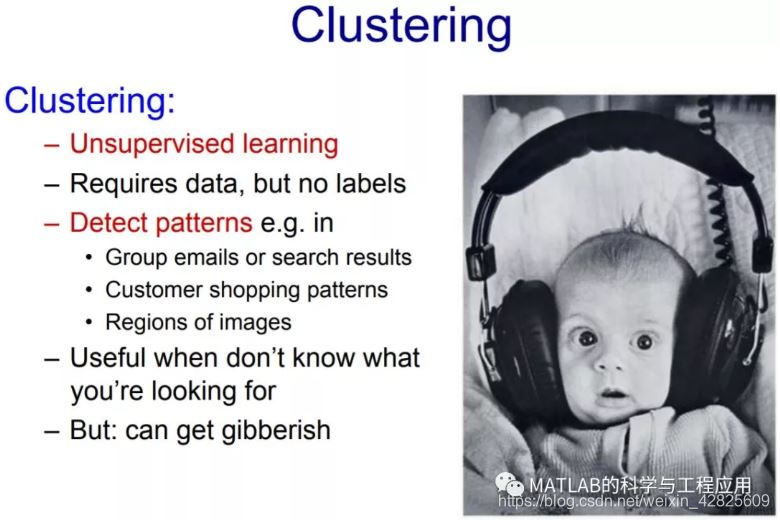 Clustering

Clustering:

– Unsupervised learning
– Requires data, but no labels
– Detect patterns e.g. in
 • Group emails or search results
 • Customer shopping patterns
 • Regions of images
– Useful when don't know what you're looking for
– But: can get gibberish

MATLAB的科学与工程应用
https://blog.csdn.net/weixin_42825609